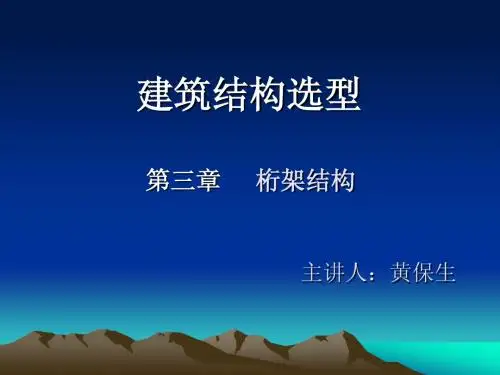 建筑结构选型

第三章　桁架结构

主讲人：黄保生